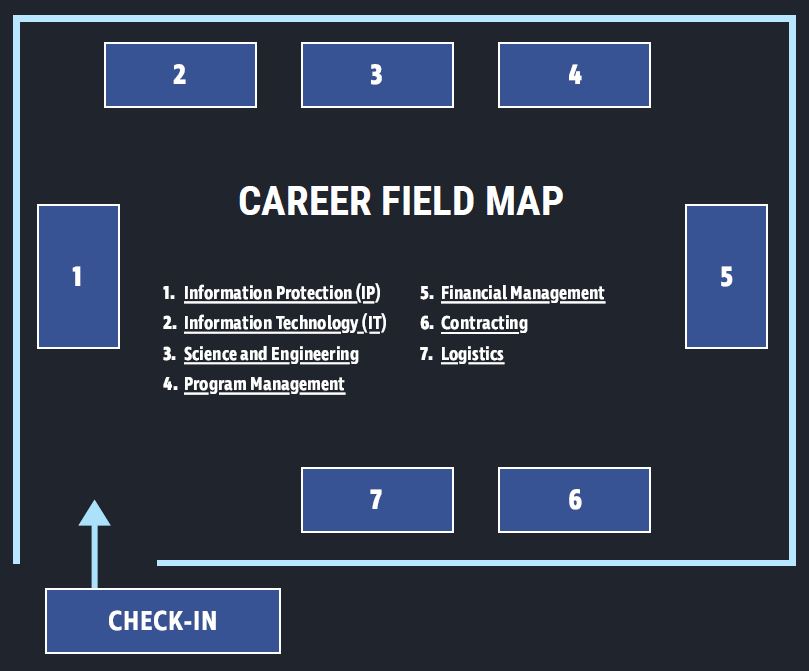 2

3

4

CAREER FIELD MAP

1

5

1. Information Protection (IP)
2. Information Technology (IT)
3. Science and Engineering
4. Program Management

5. Financial Management
6. Contracting
7. Logistics

7

6

CHECK-IN